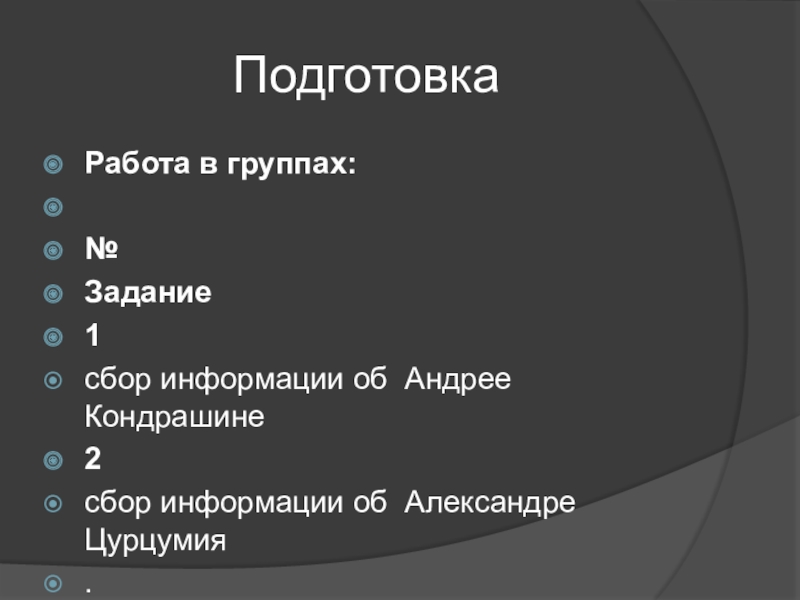 Подготовка

Работа в группах:

№

Задание

1

сбор информации об Андрее Кондрашине

2

сбор информации об Александре Цурцумия

.